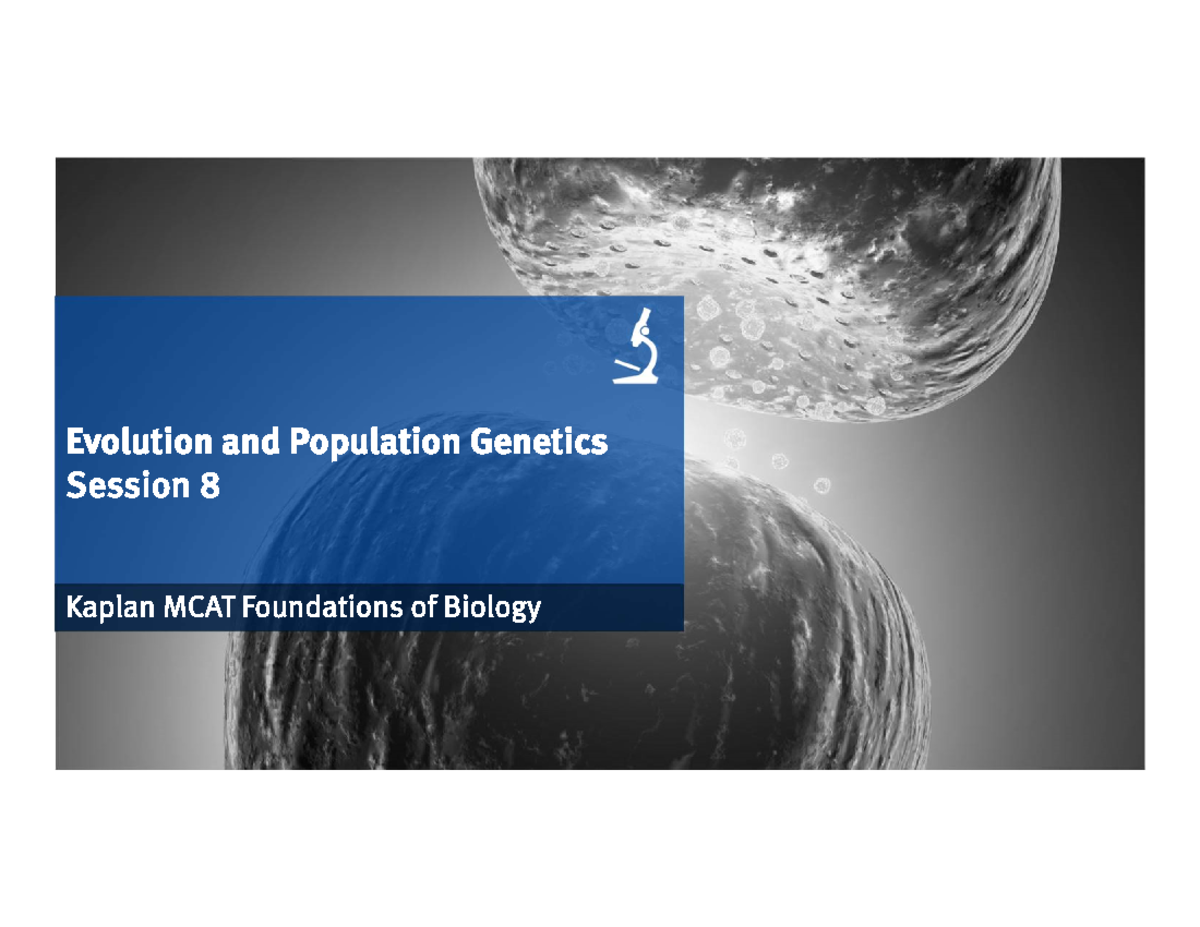 Evolution and Population Genetics
Session 8

Kaplan MCAT Foundations of Biology